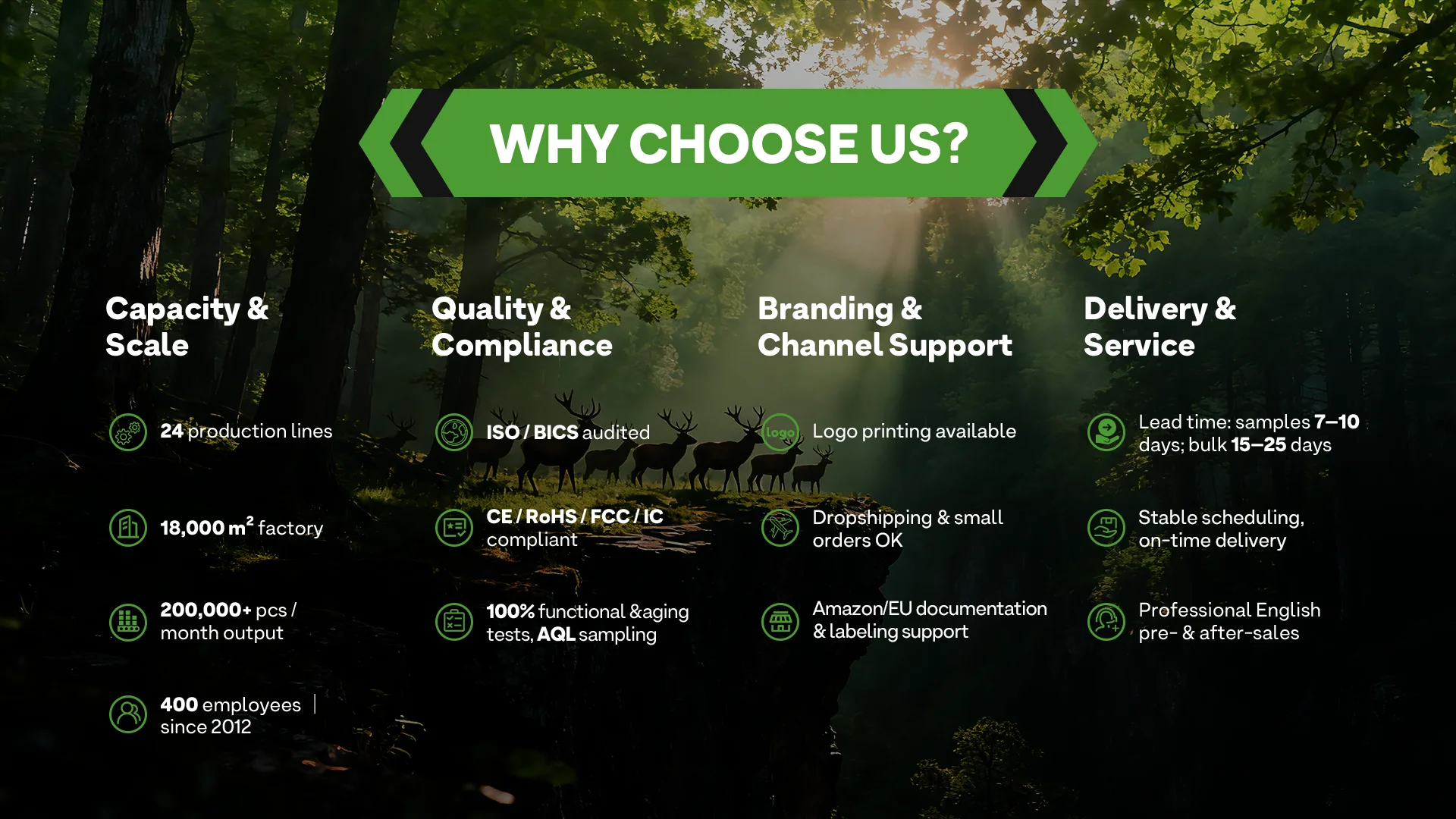 WHY CHOOSE US?

Capacity & Scale

24 production lines

18,000 m$^2$ factory

200,000+ pcs / month output

400 employees | since 2012

Quality & Compliance

ISO / BICS audited

CE / RoHS / FCC / IC compliant

100% functional &aging tests, AQL sampling

Branding & Channel Support

logo

Logo printing available

Dropshipping & small orders OK

Amazon/EU documentation & labeling support

Delivery & Service

Lead time: samples 7–10 days; bulk 15–25 days

Stable scheduling, on-time delivery

Professional English pre- & after-sales